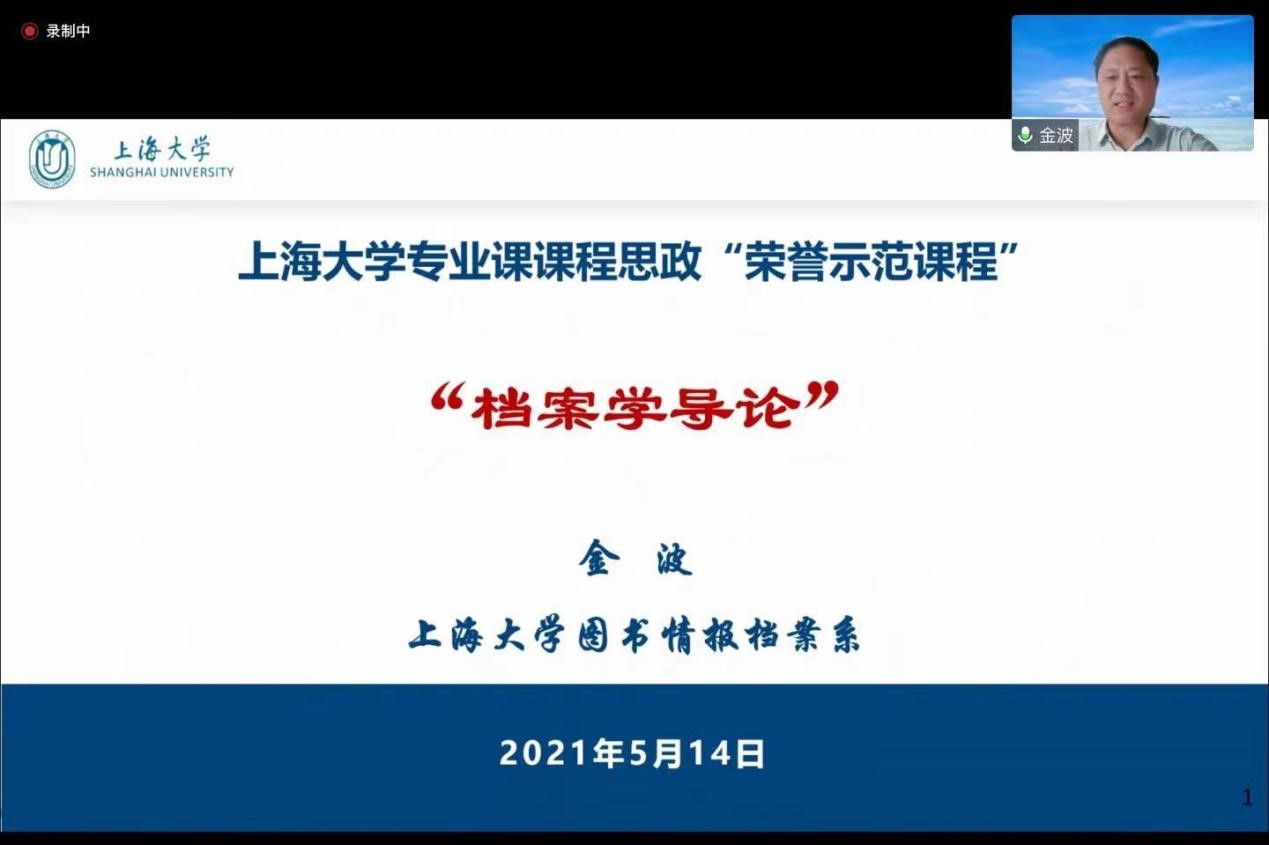 录制中

金波

上海大学
SHANGHAI UNIVERSITY

上海大学专业课课程思政“荣誉示范课程”

“档案学导论”

金　波

上海大学图书情报档案系

2021年5月14日

1